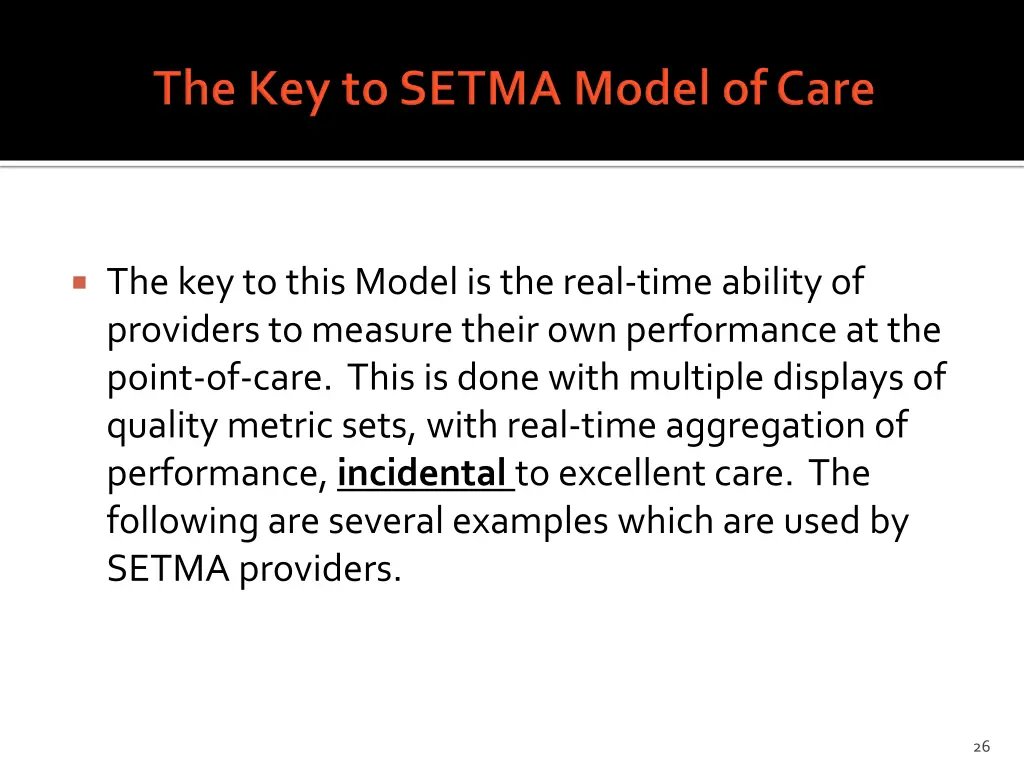 The Key to SETMA Model of Care

The key to this Model is the real-time ability of providers to measure their own performance at the point-of-care. This is done with multiple displays of quality metric sets, with real-time aggregation of performance, incidental to excellent care. The following are several examples which are used by SETMA providers.

26